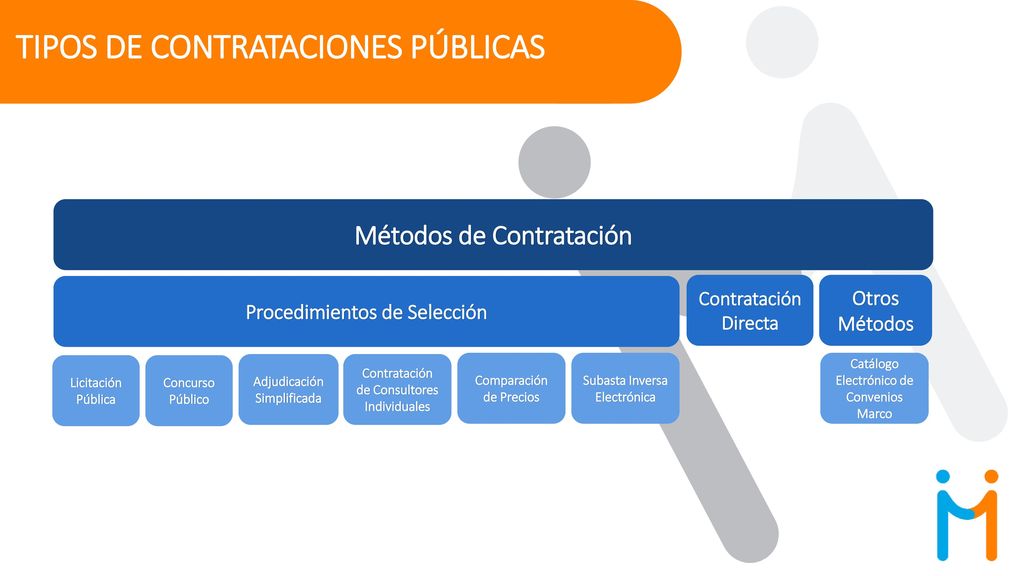 TIPOS DE CONTRATACIONES PÚBLICAS

Métodos de Contratación

Procedimientos de Selección

Contratación Directa

Otros Métodos

Licitación Pública

Concurso Público

Adjudicación Simplificada

Contratación de Consultores Individuales

Comparación de Precios

Subasta Inversa Electrónica

Catálogo Electrónico de Convenios Marco